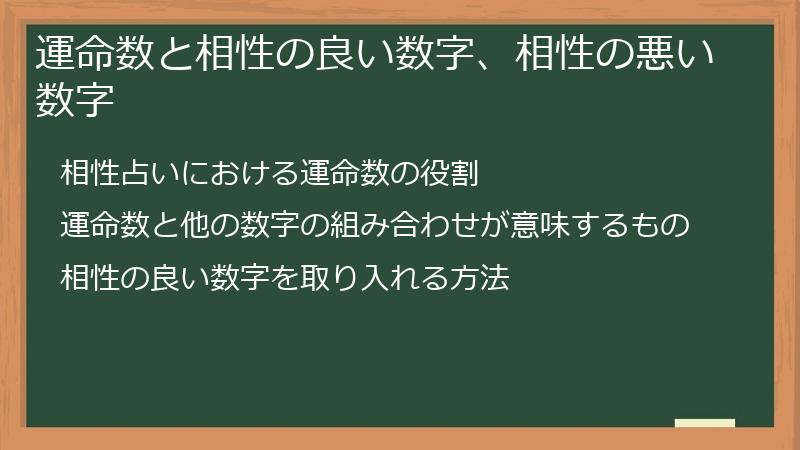 運命数と相性の良い数字、相性の悪い数字

相性占いにおける運命数の役割

運命数と他の数字の組み合わせが意味するもの

相性の良い数字を取り入れる方法